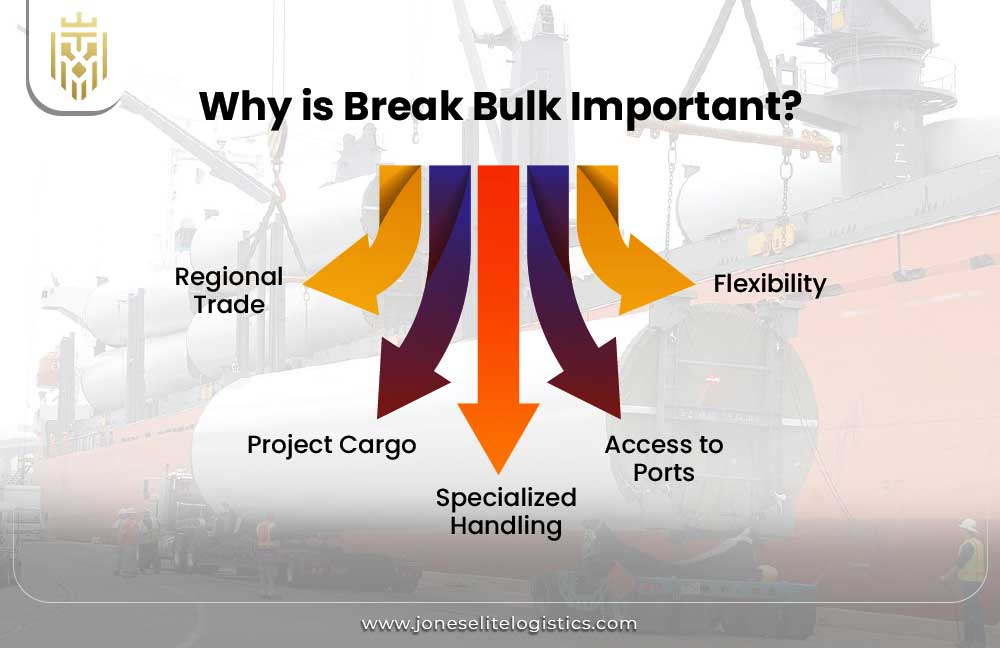 Why is Break Bulk Important?

Regional Trade

Flexibility

Project Cargo

Specialized Handling

Access to Ports

www.joneselitelogistics.com